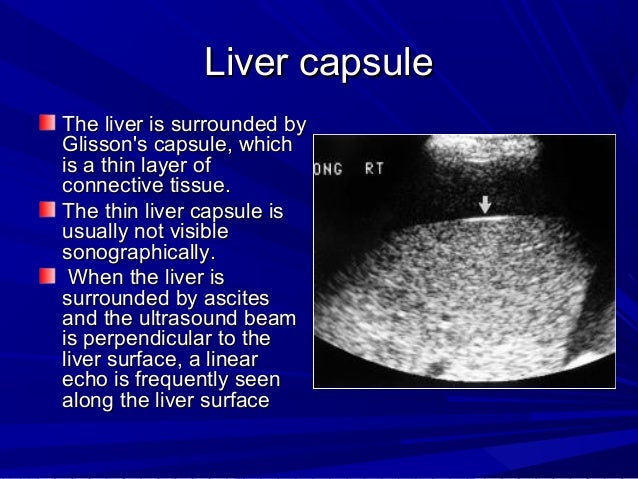 Liver capsule

The liver is surrounded by Glisson's capsule, which is a thin layer of connective tissue.

The thin liver capsule is usually not visible sonographically.

When the liver is surrounded by ascites and the ultrasound beam is perpendicular to the liver surface, a linear echo is frequently seen along the liver surface

ONG RT